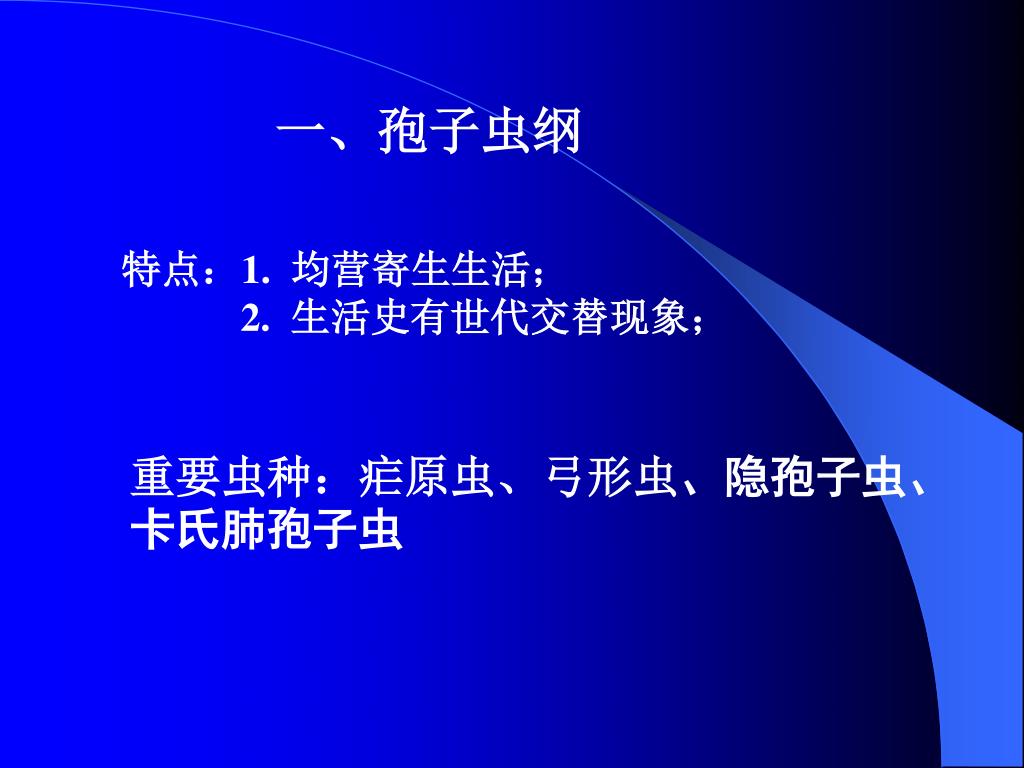 一、孢子虫纲

特点：1. 均营寄生生活；
2. 生活史有世代交替现象；

重要虫种：疟原虫、弓形虫、隐孢子虫、卡氏肺孢子虫